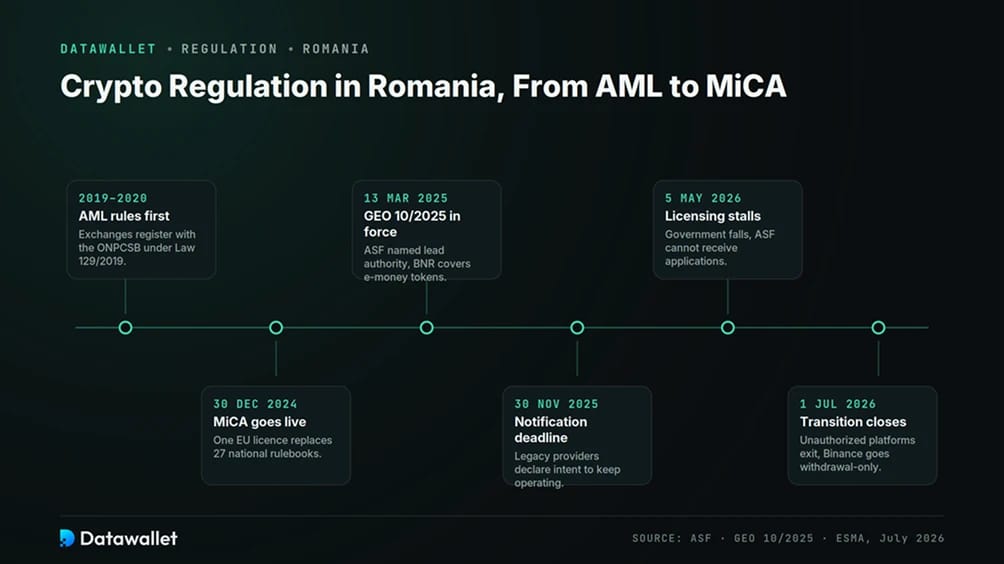 DATAWALLET • REGULATION • ROMANIA

Crypto Regulation in Romania, From AML to MiCA

2019–2020
AML rules first
Exchanges register with the ONPCSB under Law 129/2019.

30 DEC 2024
MiCA goes live
One EU licence replaces 27 national rulebooks.

13 MAR 2025
GEO 10/2025 in force
ASF named lead authority, BNR covers e-money tokens.

30 NOV 2025
Notification deadline
Legacy providers declare intent to keep operating.

5 MAY 2026
Licensing stalls
Government falls, ASF cannot receive applications.

1 JUL 2026
Transition closes
Unauthorized platforms exit, Binance goes withdrawal-only.

Datawallet

SOURCE: ASF · GEO 10/2025 · ESMA, July 2026